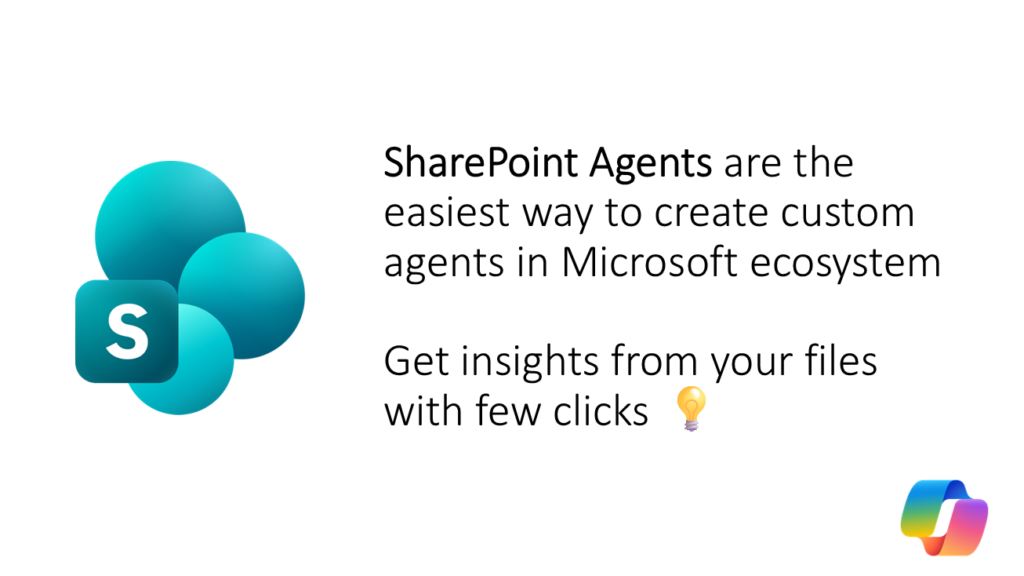 S

SharePoint Agents are the easiest way to create custom agents in Microsoft ecosystem

Get insights from your files with few clicks 💡